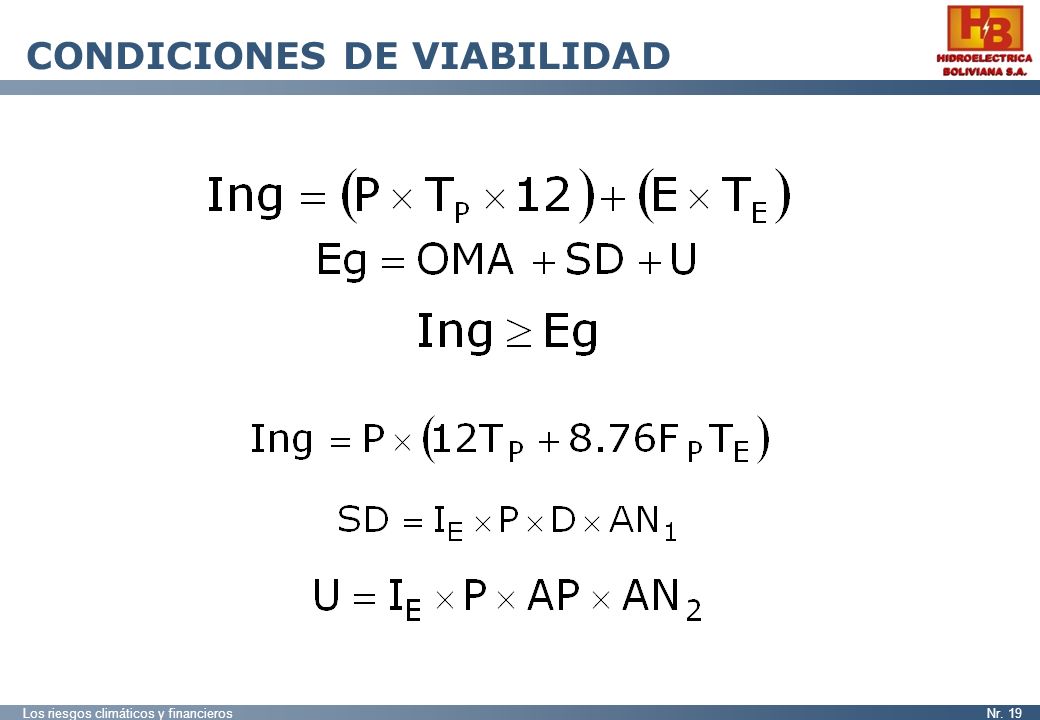 CONDICIONES DE VIABILIDAD

HB
HIDROELECTRICA BOLIVIANA S.A.

$Ing = (P \times T_P \times 12) + (E \times T_E)$

$Eg = OMA + SD + U$

$Ing \geq Eg$

$Ing = P \times (12T_P + 8.76F_P T_E)$

$SD = I_E \times P \times D \times AN_1$

$U = I_E \times P \times AP \times AN_2$

Los riesgos climáticos y financieros

Nr. 19